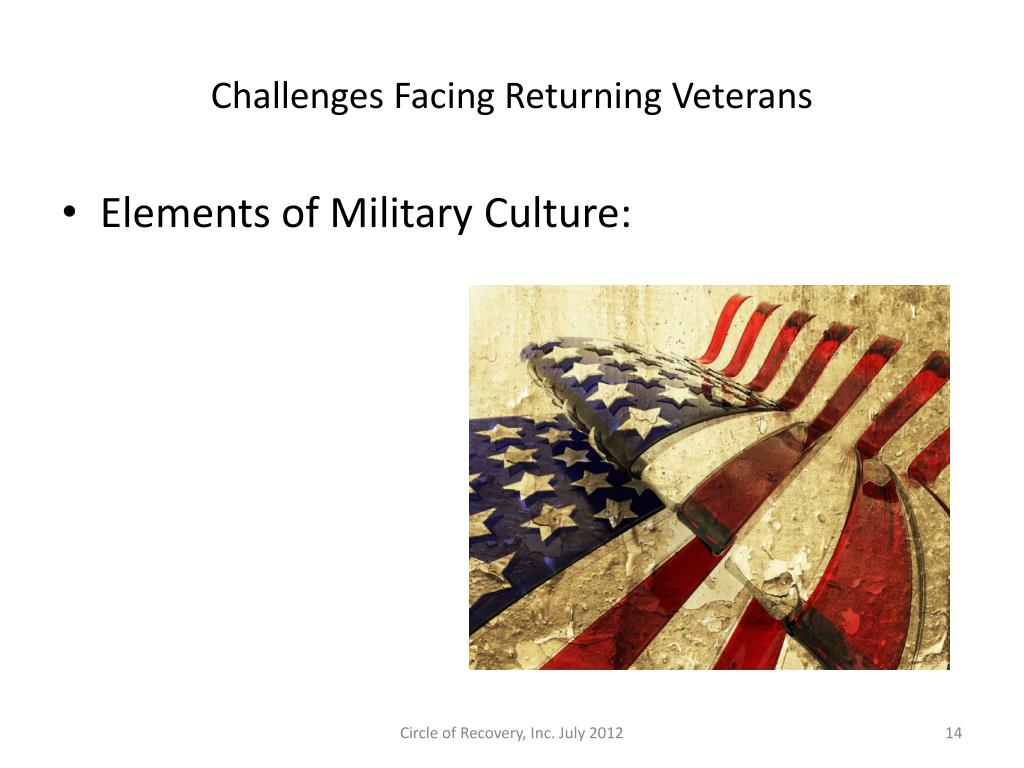 Challenges Facing Returning Veterans

• Elements of Military Culture:

Circle of Recovery, Inc. July 2012

14